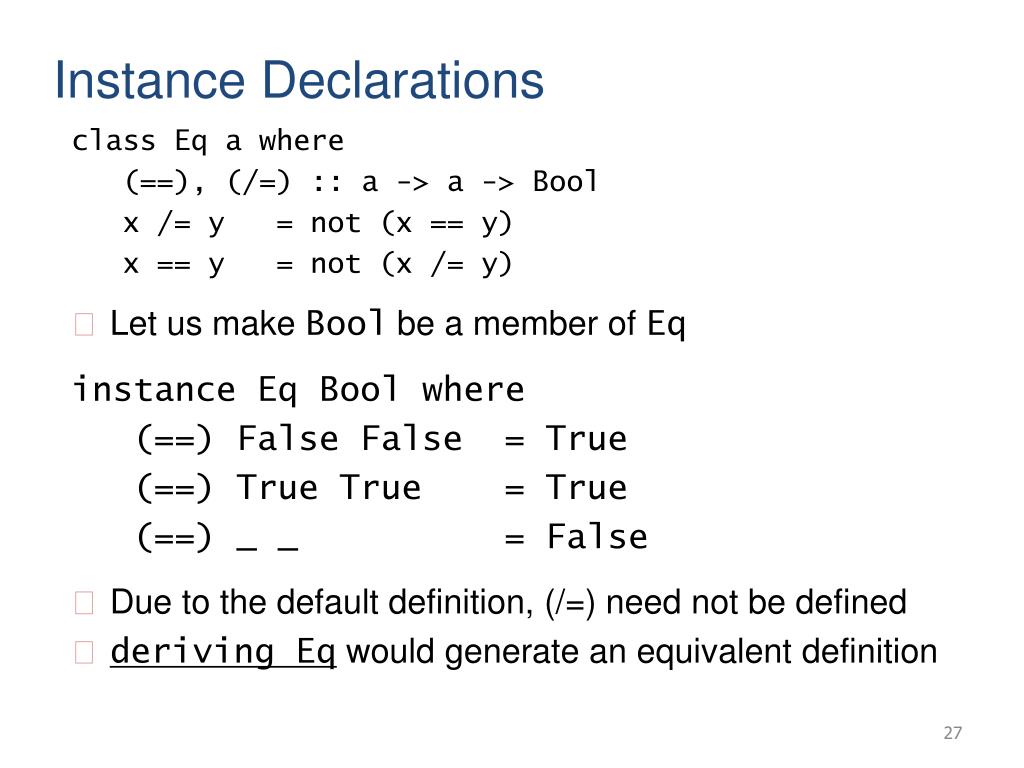 Instance Declarations

class Eq a where
(==), (/=) :: a -> a -> Bool
x /= y = not (x == y)
x == y = not (x /= y)

Let us make Bool be a member of Eq

instance Eq Bool where
(==) False False = True
(==) True True = True
(==) _ _ = False

Due to the default definition, (/=) need not be defined

deriving Eq would generate an equivalent definition

27